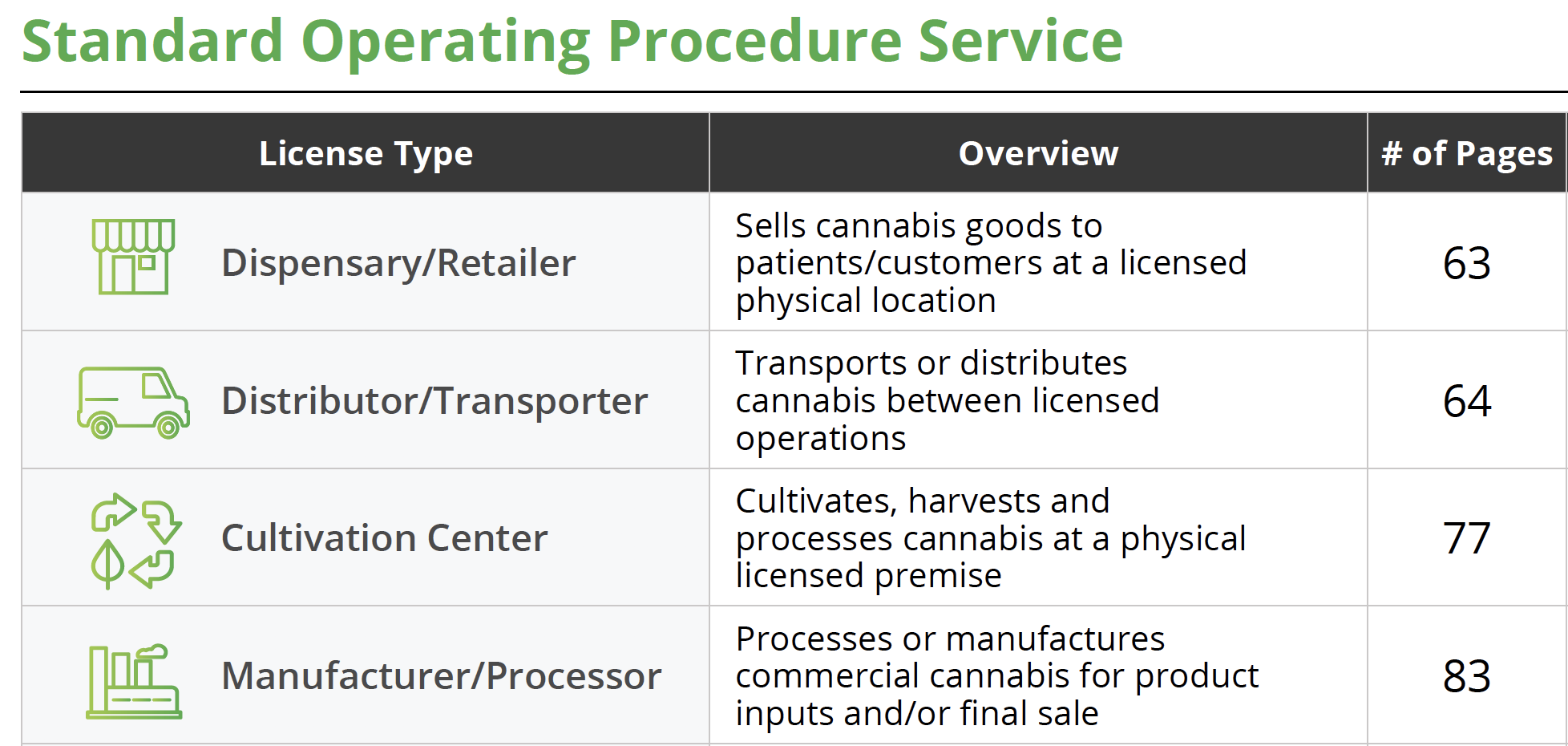 Standard Operating Procedure Service

| License Type | Overview | # of Pages |
|---|---|---|
| Dispensary/Retailer | Sells cannabis goods to patients/customers at a licensed physical location | 63 |
| Distributor/Transporter | Transports or distributes cannabis between licensed operations | 64 |
| Cultivation Center | Cultivates, harvests and processes cannabis at a physical licensed premise | 77 |
| Manufacturer/Processor | Processes or manufactures commercial cannabis for product inputs and/or final sale | 83 |